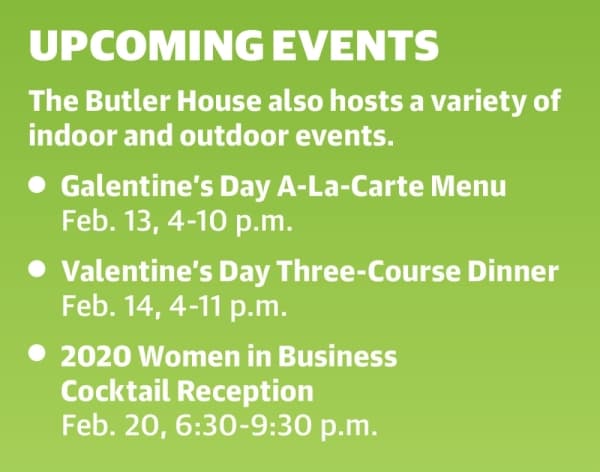 UPCOMING EVENTS

The Butler House also hosts a variety of indoor and outdoor events.

• Galentine's Day A-La-Carte Menu
Feb. 13, 4-10 p.m.

• Valentine's Day Three-Course Dinner
Feb. 14, 4-11 p.m.

• 2020 Women in Business Cocktail Reception
Feb. 20, 6:30-9:30 p.m.